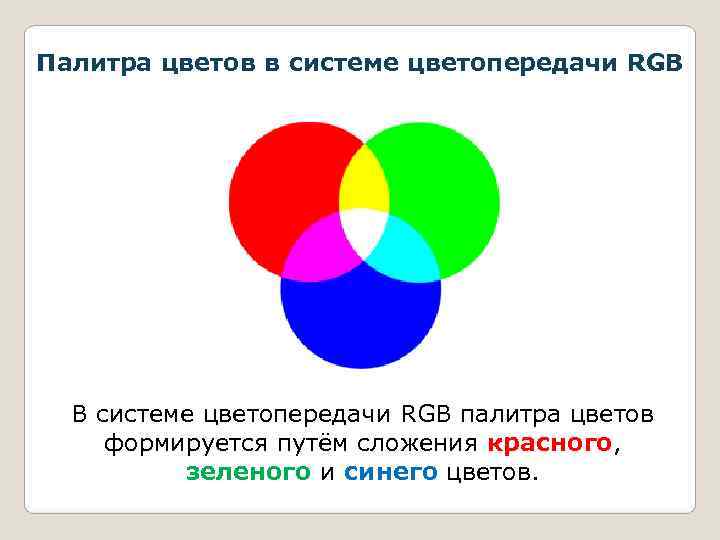 Палитра цветов в системе цветопередачи RGB

В системе цветопередачи RGB палитра цветов формируется путём сложения красного, зеленого и синего цветов.